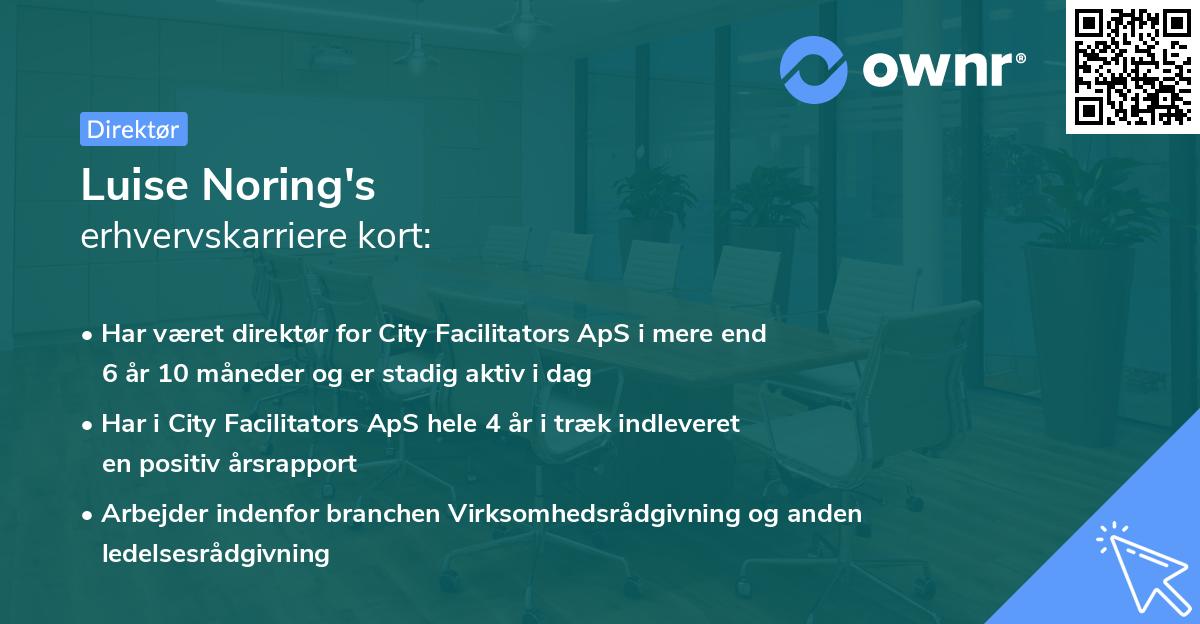 ownr®

Direktør

Luise Noring's
erhvervskarriere kort:

• Har været direktør for City Facilitators ApS i mere end 6 år 10 måneder og er stadig aktiv i dag

• Har i City Facilitators ApS hele 4 år i træk indleveret en positiv årsrapport

• Arbejder indenfor branchen Virksomhedsrådgivning og anden ledelsesrådgivning